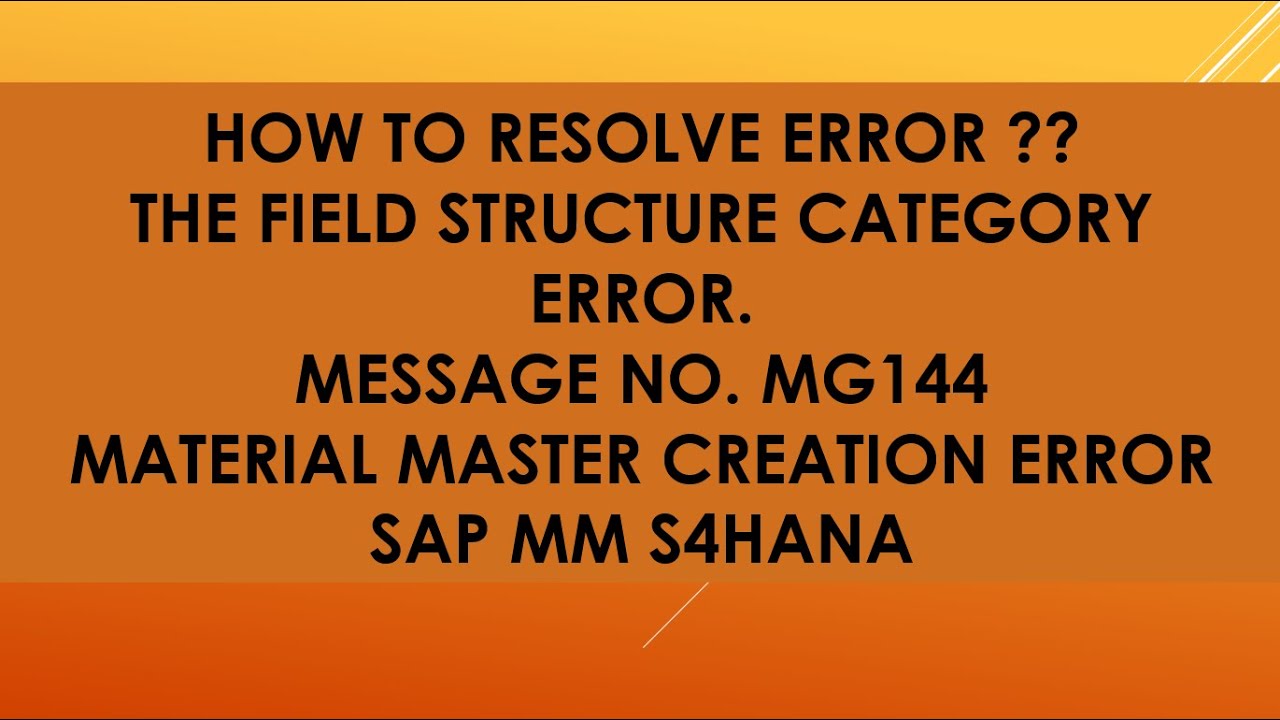 HOW TO RESOLVE ERROR ??
THE FIELD STRUCTURE CATEGORY ERROR.
MESSAGE NO. MG144
MATERIAL MASTER CREATION ERROR
SAP MM S4HANA